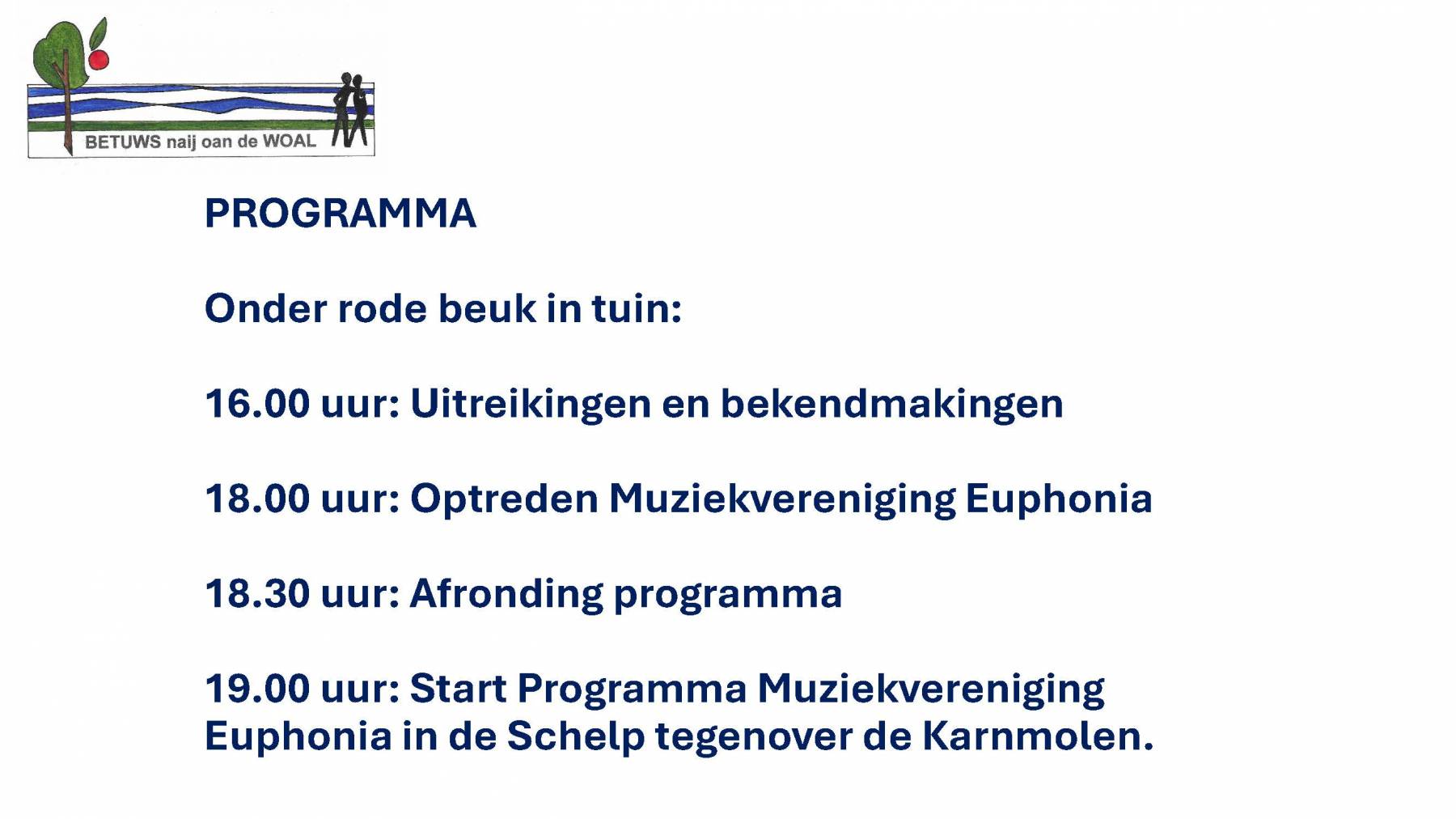 BETUWS naij oan de WOAL

PROGRAMMA

Onder rode beuk in tuin:

16.00 uur: Uitreikingen en bekendmakingen

18.00 uur: Optreden Muziekvereniging Euphonia

18.30 uur: Afronding programma

19.00 uur: Start Programma Muziekvereniging Euphonia in de Schelp tegenover de Karnmolen.